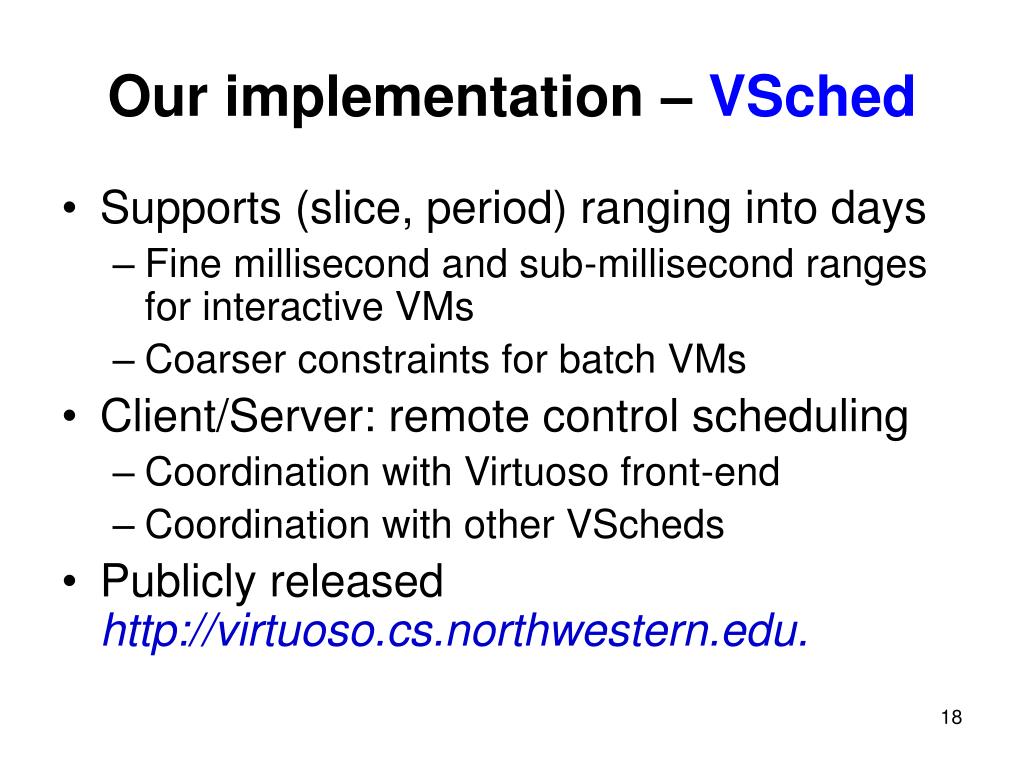 Our implementation – VSched

• Supports (slice, period) ranging into days
– Fine millisecond and sub-millisecond ranges for interactive VMs
– Coarser constraints for batch VMs
• Client/Server: remote control scheduling
– Coordination with Virtuoso front-end
– Coordination with other VScheds
• Publicly released http://virtuoso.cs.northwestern.edu.

18